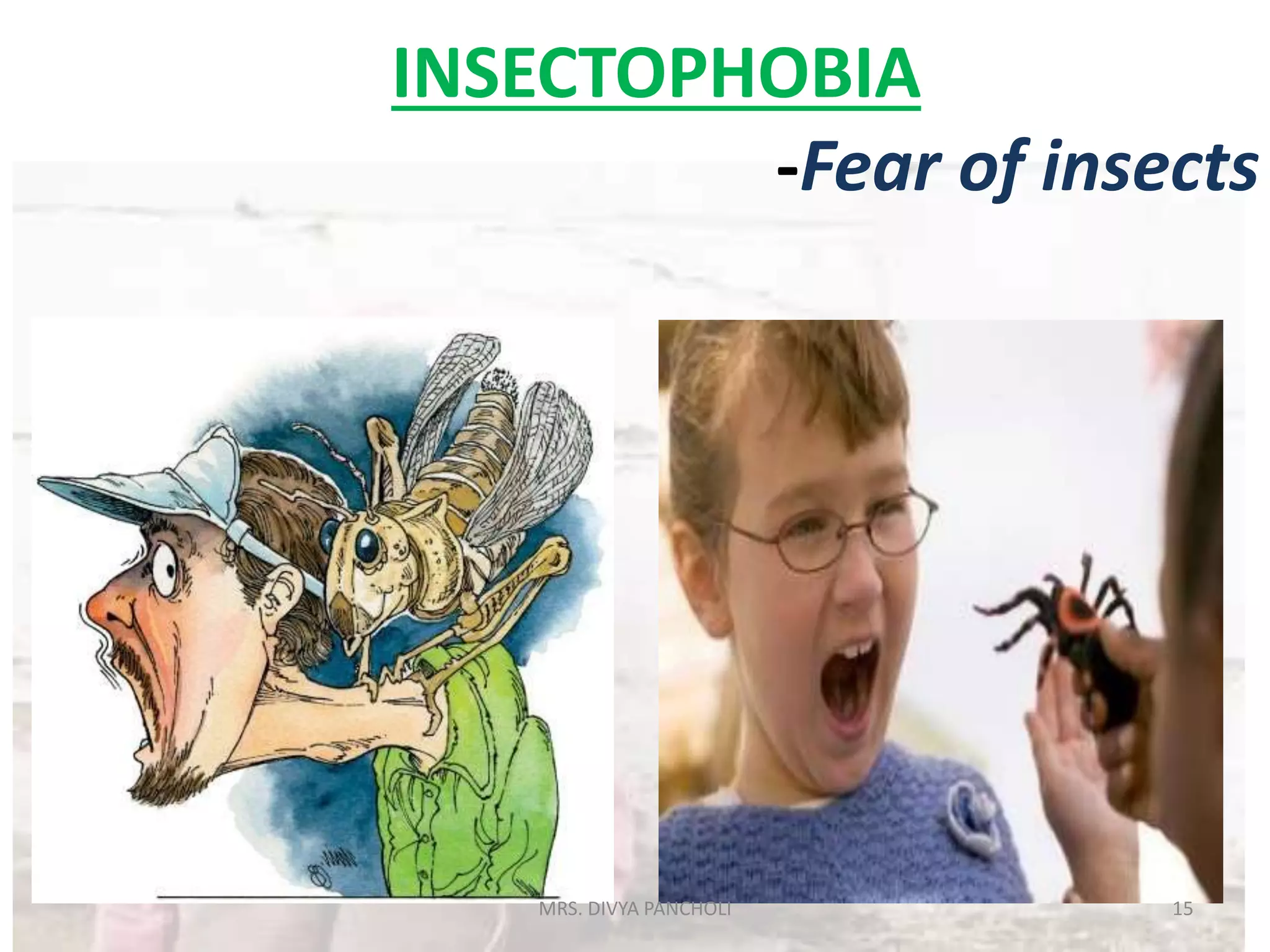 INSECTOPHOBIA

-Fear of insects

MRS. DIVYA PANCHOLI

15